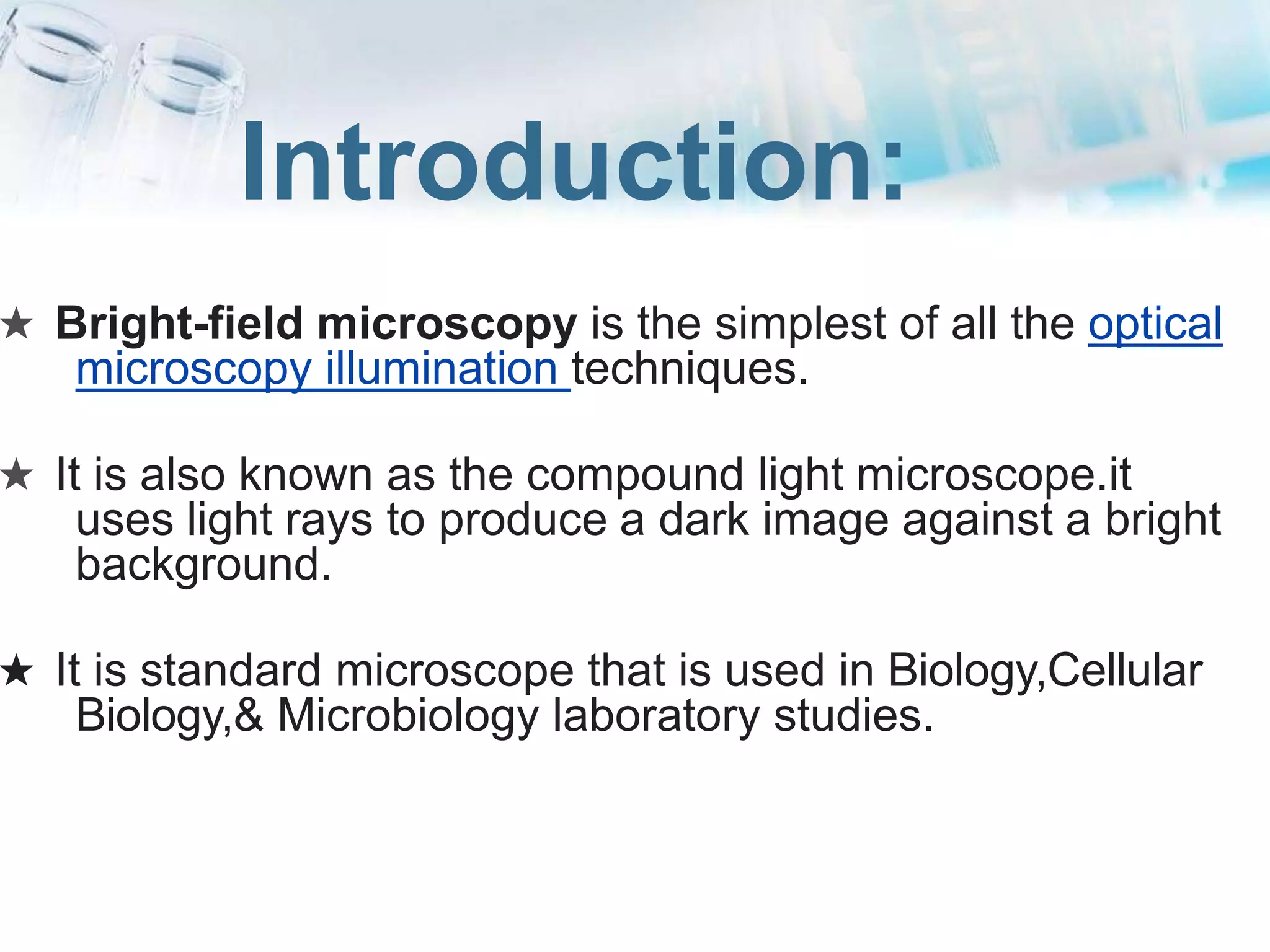 Introduction:

★ Bright-field microscopy is the simplest of all the optical microscopy illumination techniques.

★ It is also known as the compound light microscope.it uses light rays to produce a dark image against a bright background.

★ It is standard microscope that is used in Biology,Cellular Biology,& Microbiology laboratory studies.